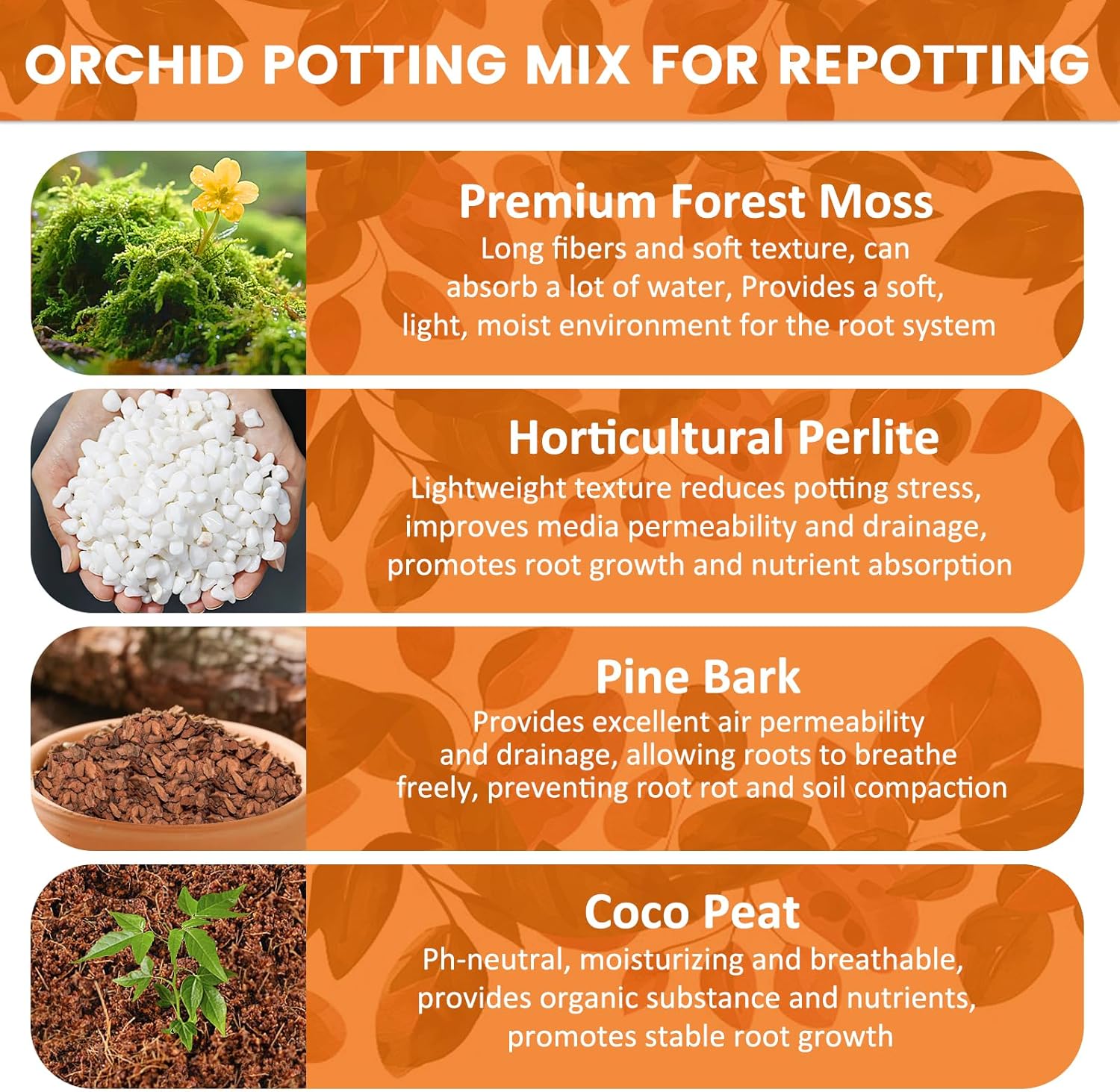 ORCHID POTTING MIX FOR REPOTTING

Premium Forest Moss
Long fibers and soft texture, can absorb a lot of water, Provides a soft, light, moist environment for the root system

Horticultural Perlite
Lightweight texture reduces potting stress, improves media permeability and drainage, promotes root growth and nutrient absorption

Pine Bark
Provides excellent air permeability and drainage, allowing roots to breathe freely, preventing root rot and soil compaction

Coco Peat
Ph-neutral, moisturizing and breathable, provides organic substance and nutrients, promotes stable root growth